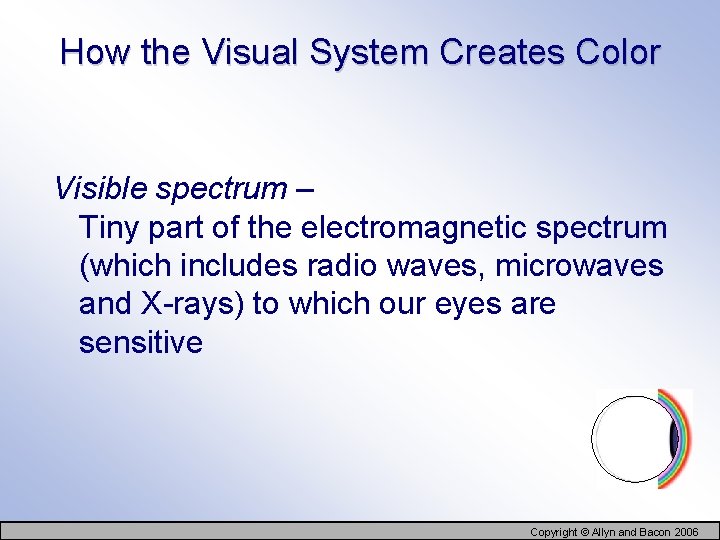 How the Visual System Creates Color

Visible spectrum –
Tiny part of the electromagnetic spectrum (which includes radio waves, microwaves and X-rays) to which our eyes are sensitive

Copyright © Allyn and Bacon 2006